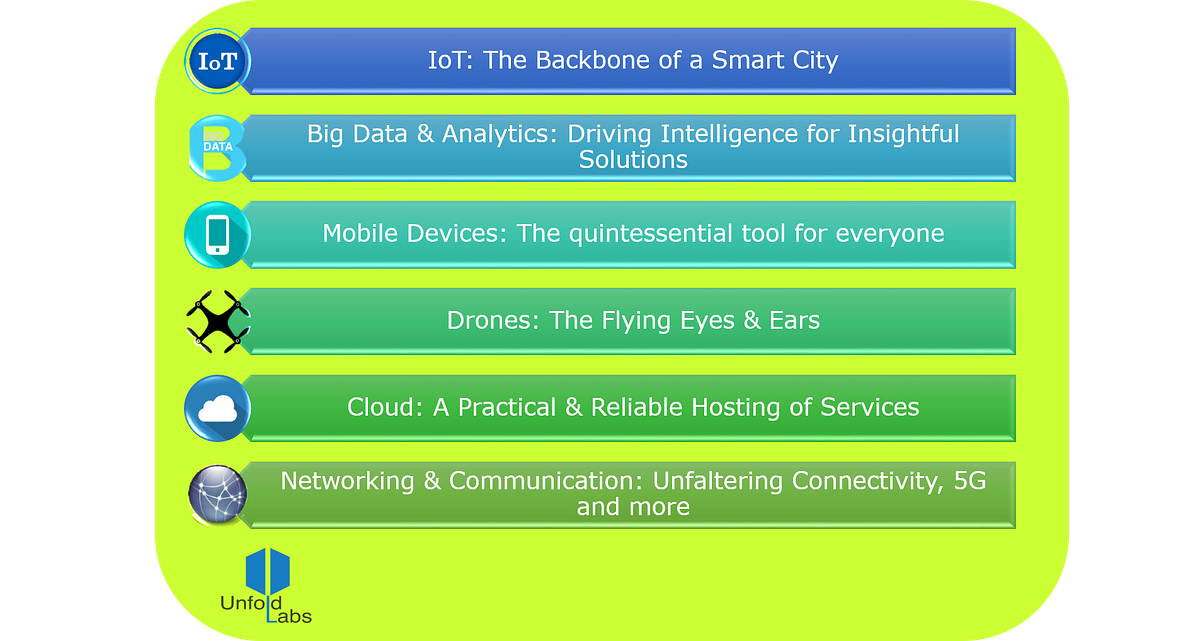 IoT

IoT: The Backbone of a Smart City

BIG DATA

Big Data & Analytics: Driving Intelligence for Insightful Solutions

Mobile Devices: The quintessential tool for everyone

Drones: The Flying Eyes & Ears

Cloud: A Practical & Reliable Hosting of Services

Networking & Communication: Unfaltering Connectivity, 5G and more

Unfold Labs